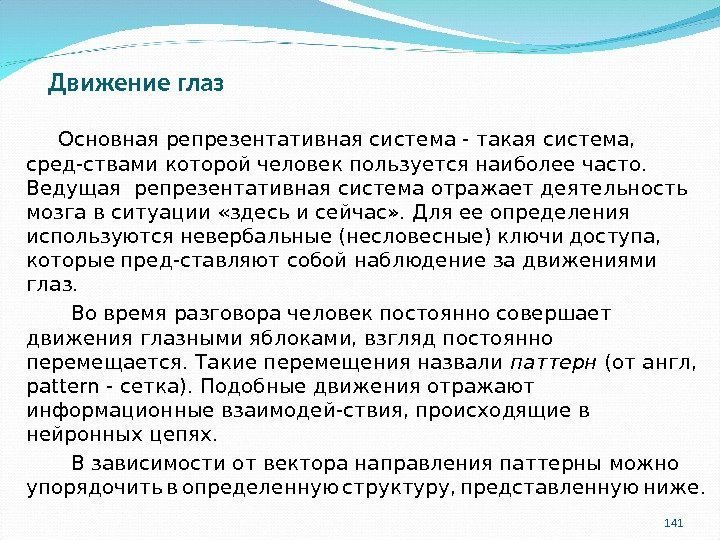 Движение глаз

Основная репрезентативная система - такая система, сред-ствами которой человек пользуется наиболее часто. Ведущая репрезентативная система отражает деятельность мозга в ситуации «здесь и сейчас». Для ее определения используются невербальные (несловесные) ключи доступа, которые пред-ставляют собой наблюдение за движениями глаз.

Во время разговора человек постоянно совершает движения глазными яблоками, взгляд постоянно перемещается. Такие перемещения назвали паттерн (от англ, pattern - сетка). Подобные движения отражают информационные взаимодей-ствия, происходящие в нейронных цепях.

В зависимости от вектора направления паттерны можно упорядочить в определенную структуру, представленную ниже.

141